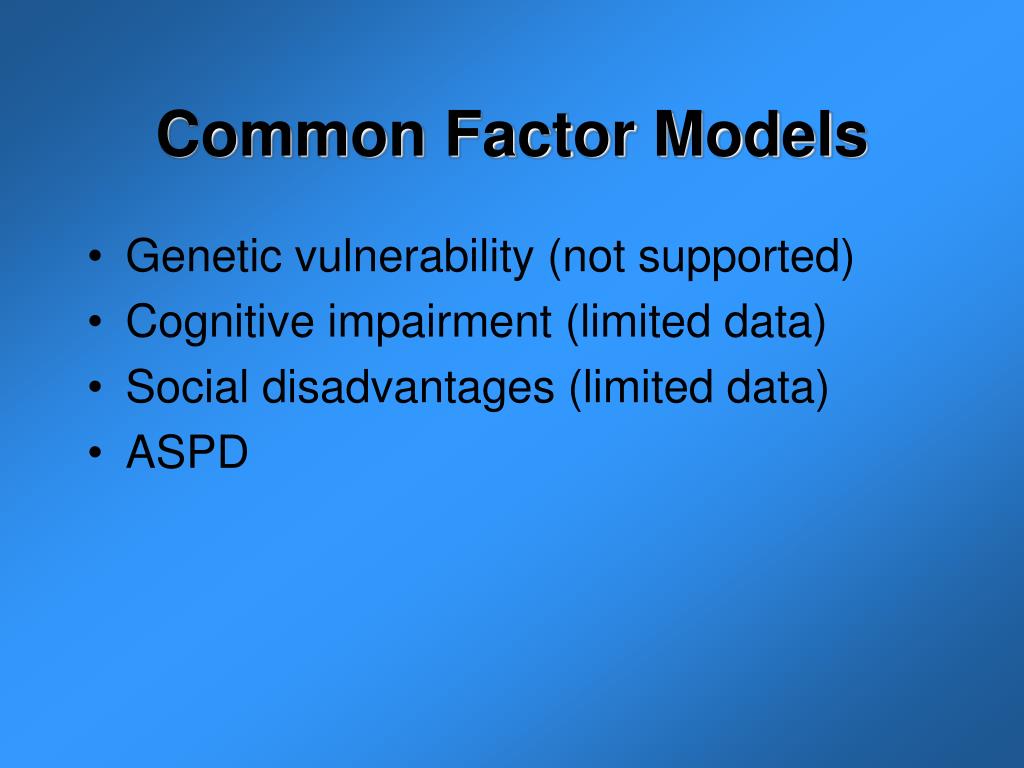 Common Factor Models

• Genetic vulnerability (not supported)
• Cognitive impairment (limited data)
• Social disadvantages (limited data)
• ASPD